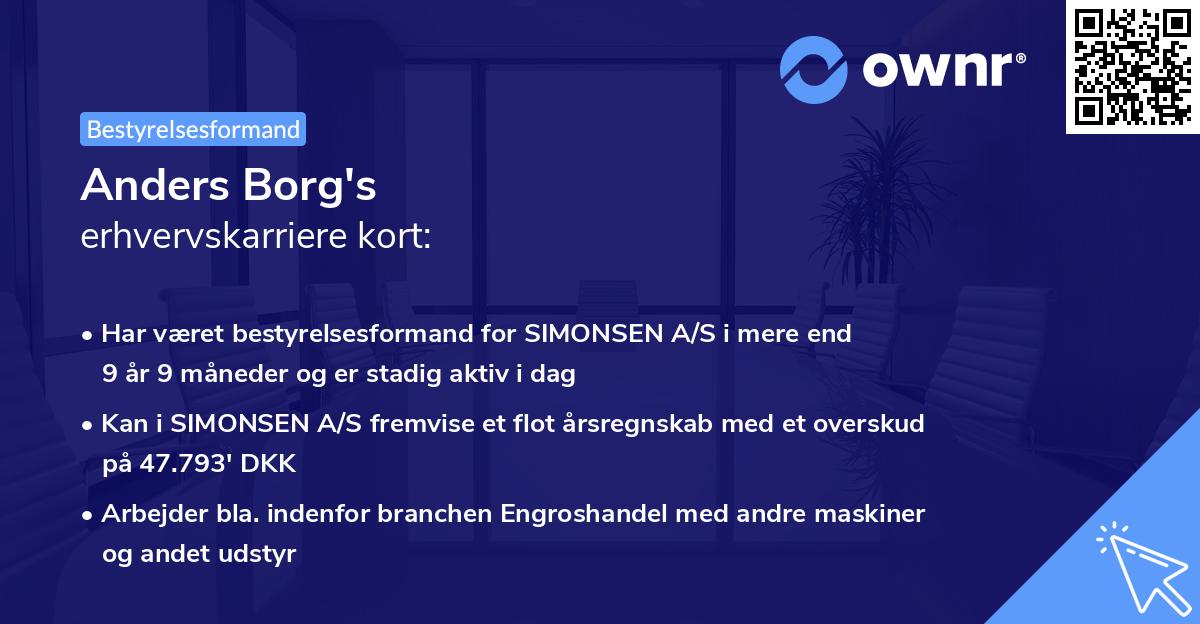 ownr®

Bestyrelsesformand

Anders Borg's
erhvervskarriere kort:

• Har været bestyrelsesformand for SIMONSEN A/S i mere end 9 år 9 måneder og er stadig aktiv i dag

• Kan i SIMONSEN A/S fremvise et flot årsregnskab med et overskud på 47.793' DKK

• Arbejder bla. indenfor branchen Engroshandel med andre maskiner og andet udstyr